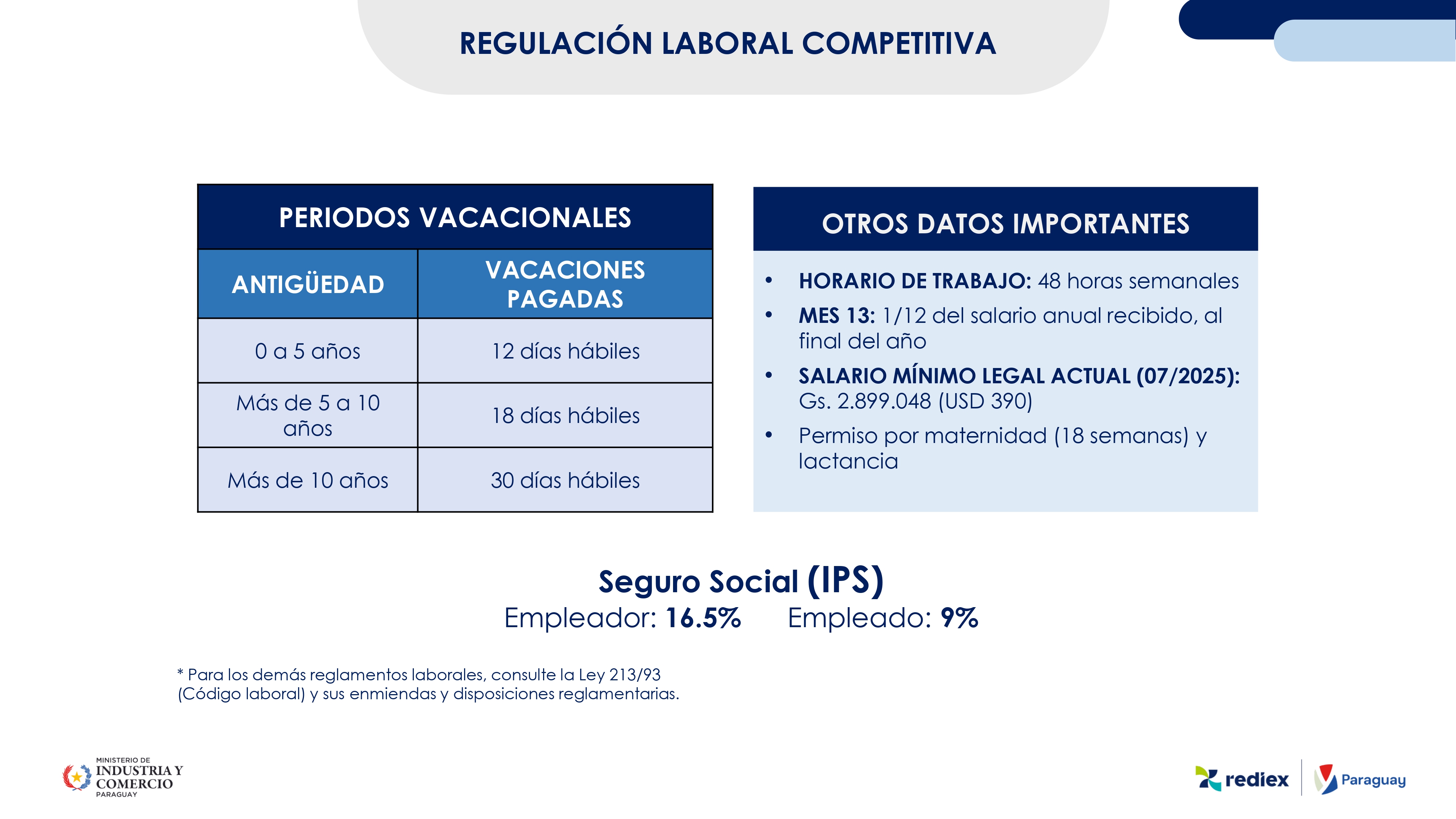 REGULACIÓN LABORAL COMPETITIVA

PERIODOS VACACIONALES

| ANTIGÜEDAD | VACACIONES PAGADAS |
|---|---|
| 0 a 5 años | 12 días hábiles |
| Más de 5 a 10 años | 18 días hábiles |
| Más de 10 años | 30 días hábiles |

OTROS DATOS IMPORTANTES

• HORARIO DE TRABAJO: 48 horas semanales
• MES 13: 1/12 del salario anual recibido, al final del año
• SALARIO MÍNIMO LEGAL ACTUAL (07/2025): Gs. 2.899.048 (USD 390)
• Permiso por maternidad (18 semanas) y lactancia

Seguro Social (IPS)
Empleador: 16.5% Empleado: 9%

* Para los demás reglamentos laborales, consulte la Ley 213/93 (Código laboral) y sus enmiendas y disposiciones reglamentarias.

MINISTERIO DE INDUSTRIA Y COMERCIO PARAGUAY

rediex

Paraguay